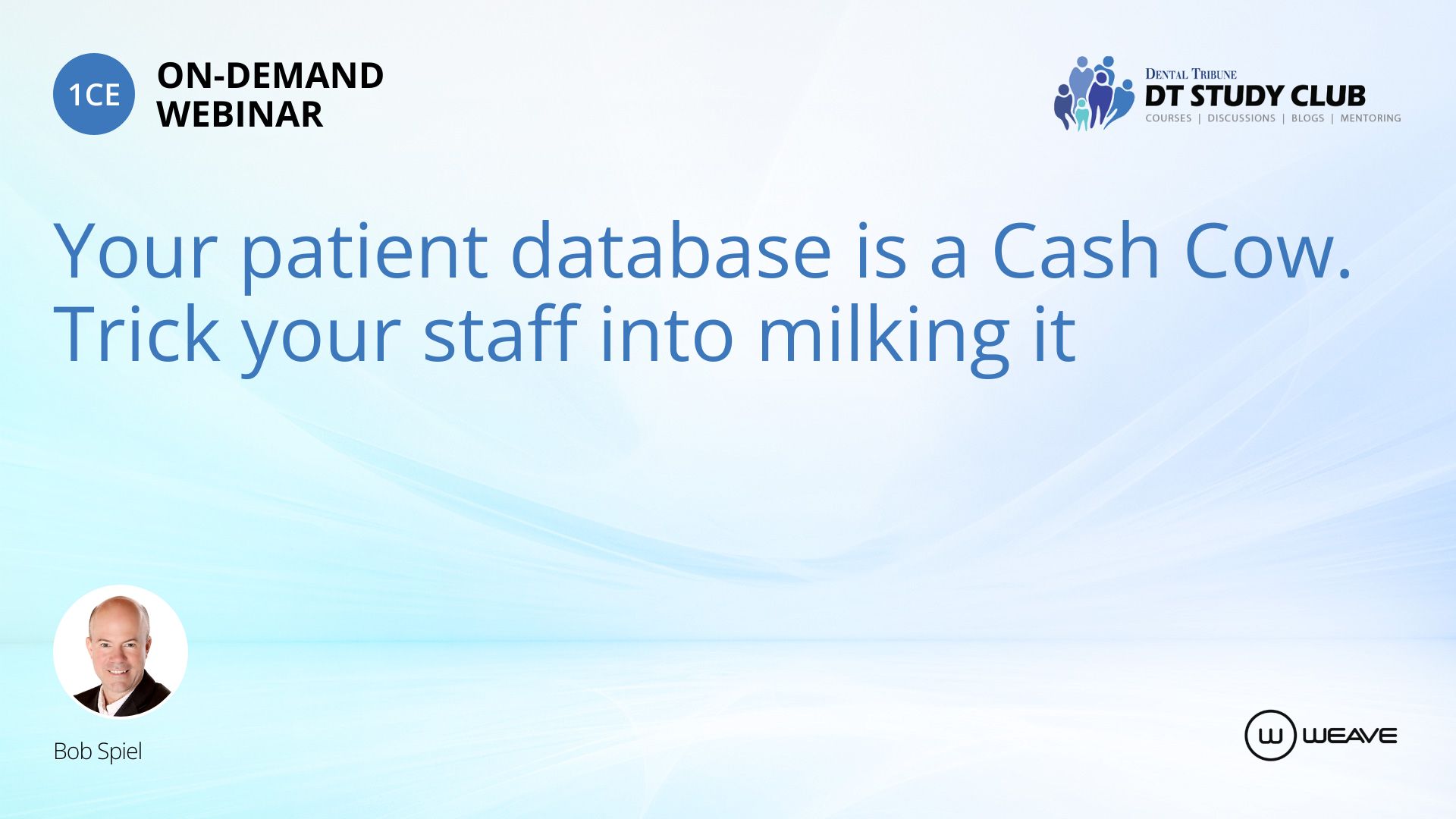 1CE ON-DEMAND WEBINAR

DENTAL TRIBUNE
DT STUDY CLUB
COURSES | DISCUSSIONS | BLOGS | MENTORING

Your patient database is a Cash Cow. Trick your staff into milking it

Bob Spiel

W WEAVE